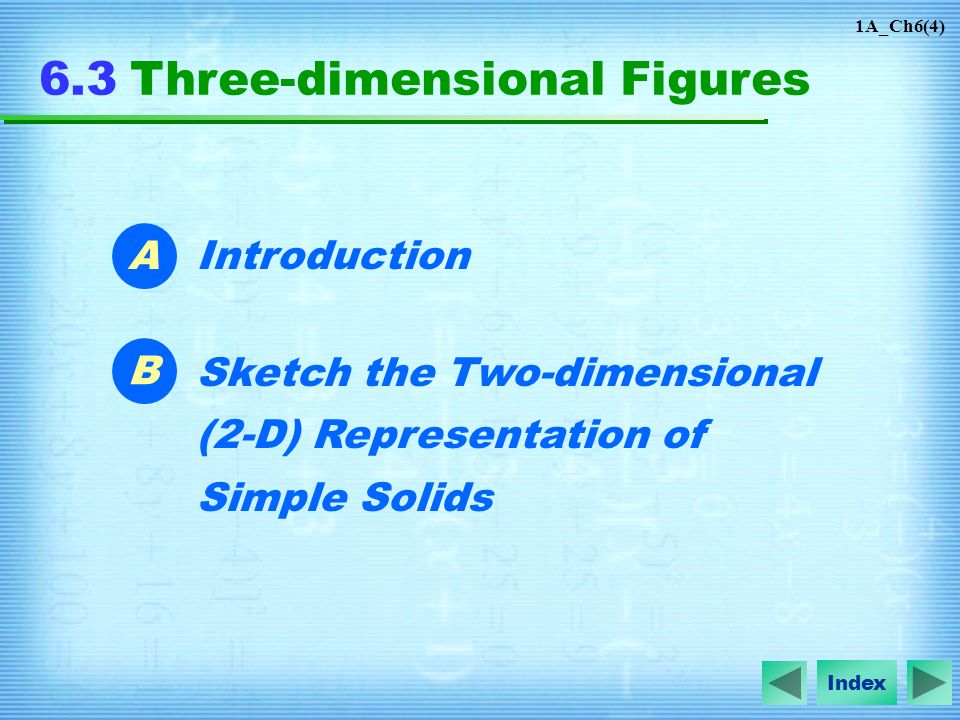 1A_Ch6(4)

6.3 Three-dimensional Figures

A Introduction

B Sketch the Two-dimensional (2-D) Representation of Simple Solids

Index